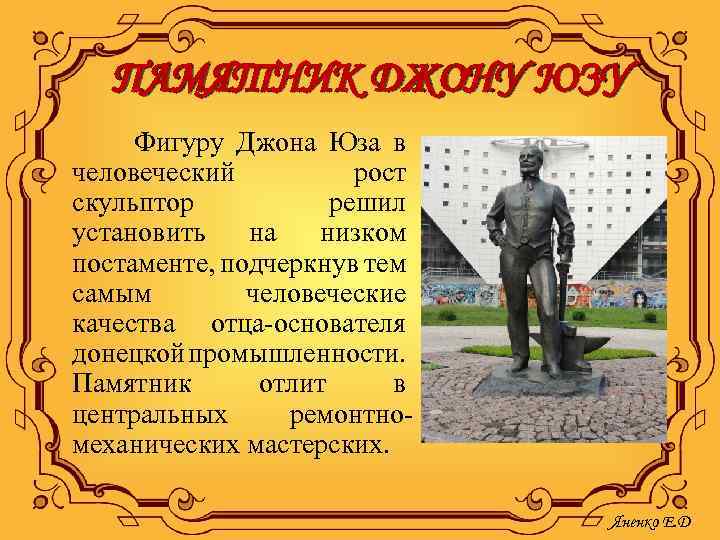 ПАМЯТНИК ДЖОНУ ЮЗУ

Фигуру Джона Юза в человеческий рост скульптор решил установить на низком постаменте, подчеркнув тем самым человеческие качества отца-основателя донецкой промышленности. Памятник отлит в центральных ремонтно-механических мастерских.

Яненко Е.Д